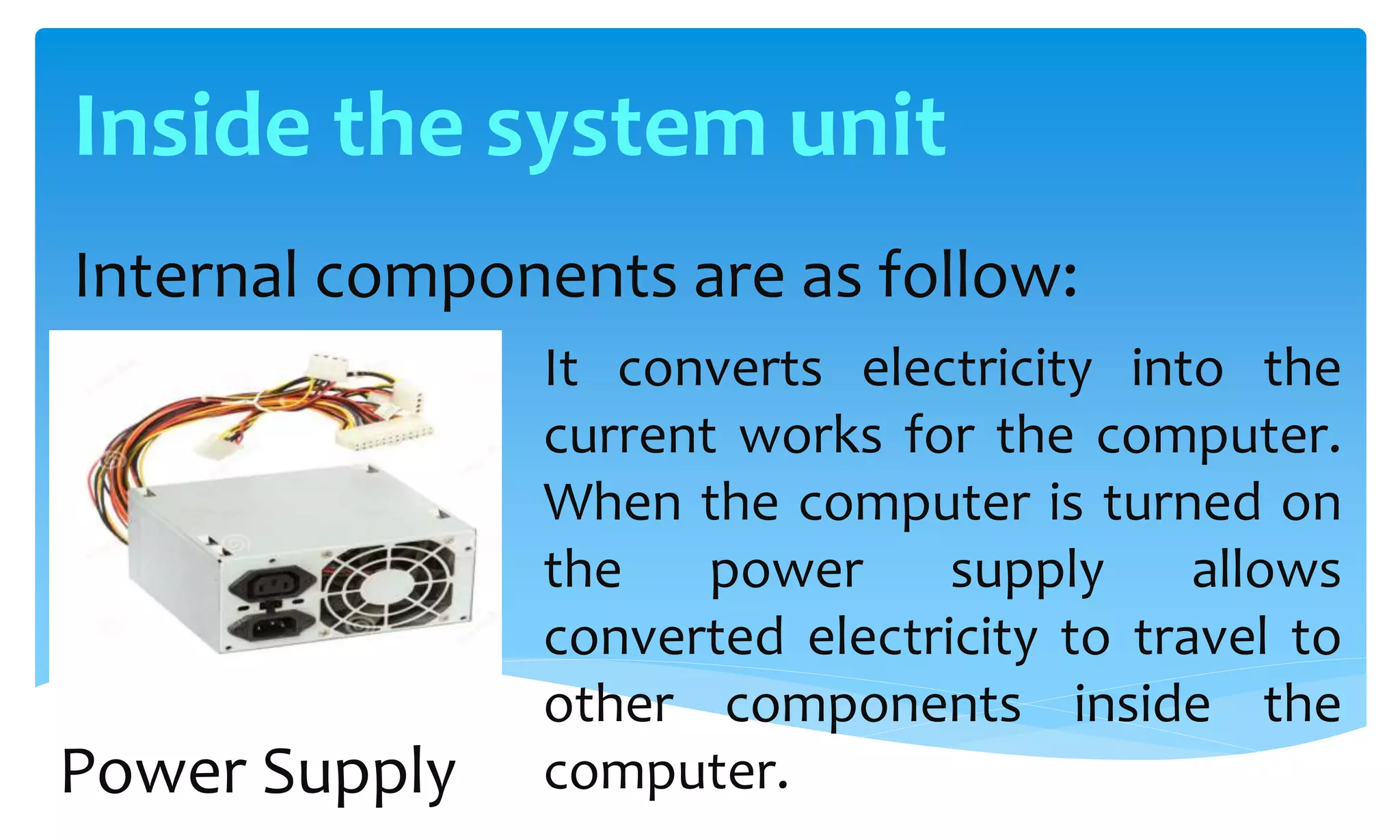 Inside the system unit

Internal components are as follow:

It converts electricity into the current works for the computer. When the computer is turned on the power supply allows converted electricity to travel to other components inside the computer.

Power Supply